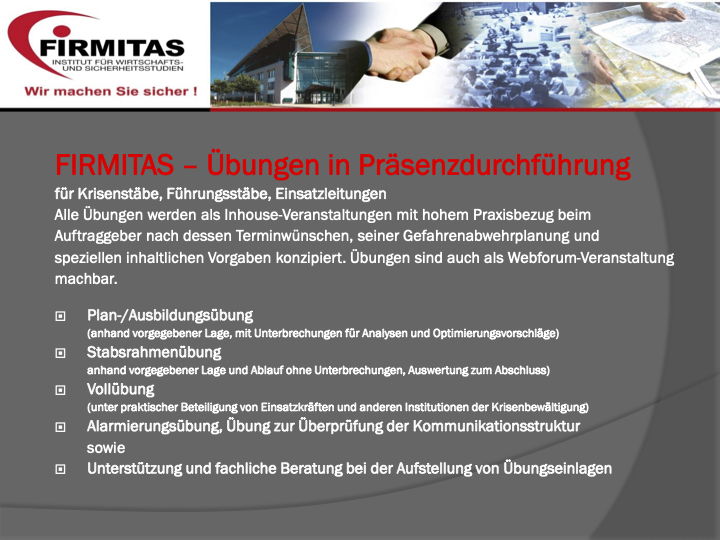 FIRMITAS
INSTITUT FÜR WIRTSCHAFTS- UND SICHERHEITSSTUDIEN
Wir machen Sie sicher !

FIRMITAS – Übungen in Präsenzdurchführung
für Krisenstäbe, Führungsstäbe, Einsatzleitungen
Alle Übungen werden als Inhouse-Veranstaltungen mit hohem Praxisbezug beim Auftraggeber nach dessen Terminwünschen, seiner Gefahrenabwehrplanung und speziellen inhaltlichen Vorgaben konzipiert. Übungen sind auch als Webforum-Veranstaltung machbar.

Plan-/Ausbildungsübung
(anhand vorgegebener Lage, mit Unterbrechungen für Analysen und Optimierungsvorschläge)

Stabsrahmenübung
anhand vorgegebener Lage und Ablauf ohne Unterbrechungen, Auswertung zum Abschluss)

Vollübung
(unter praktischer Beteiligung von Einsatzkräften und anderen Institutionen der Krisenbewältigung)

Alarmierungsübung, Übung zur Überprüfung der Kommunikationsstruktur sowie

Unterstützung und fachliche Beratung bei der Aufstellung von Übungseinlagen